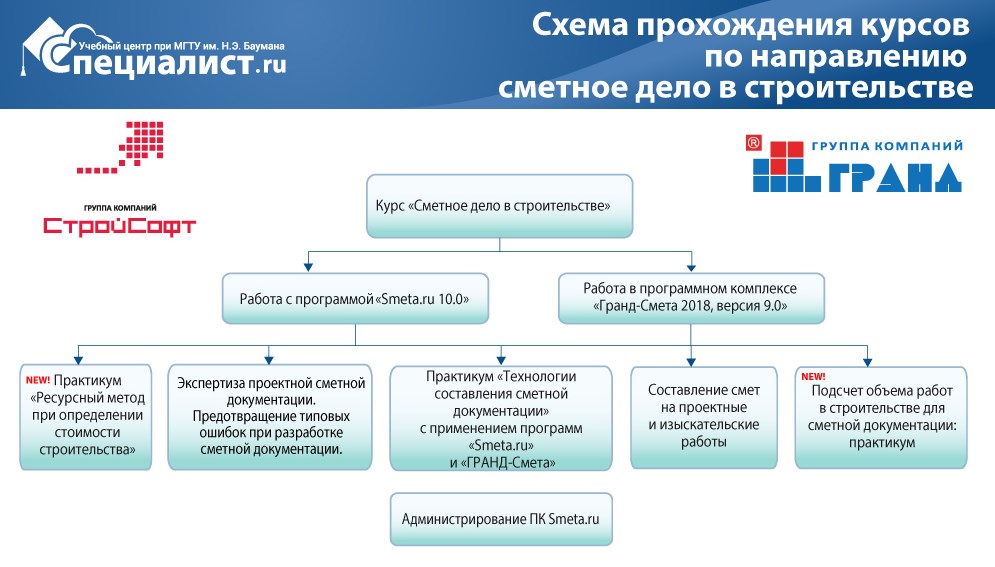 Учебный центр при МГТУ им. Н.Э. Баумана
Специалист.ru

Схема прохождения курсов по направлению сметное дело в строительстве

ГРУППА КОМПАНИЙ
СтройСофт

® ГРУППА КОМПАНИЙ
ГРАНД

Курс «Сметное дело в строительстве»

Работа с программой «Smeta.ru 10.0»

Работа в программном комплексе «Гранд-Смета 2018, версия 9.0»

NEW! Практикум «Ресурсный метод при определении стоимости строительства»

Экспертиза проектной сметной документации. Предотвращение типовых ошибок при разработке сметной документации.

Практикум «Технологии составления сметной документации» с применением программ «Smeta.ru» и «ГРАНД-Смета»

Составление смет на проектные и изыскательские работы

NEW! Подсчет объема работ в строительстве для сметной документации: практикум

Администрирование ПК Smeta.ru